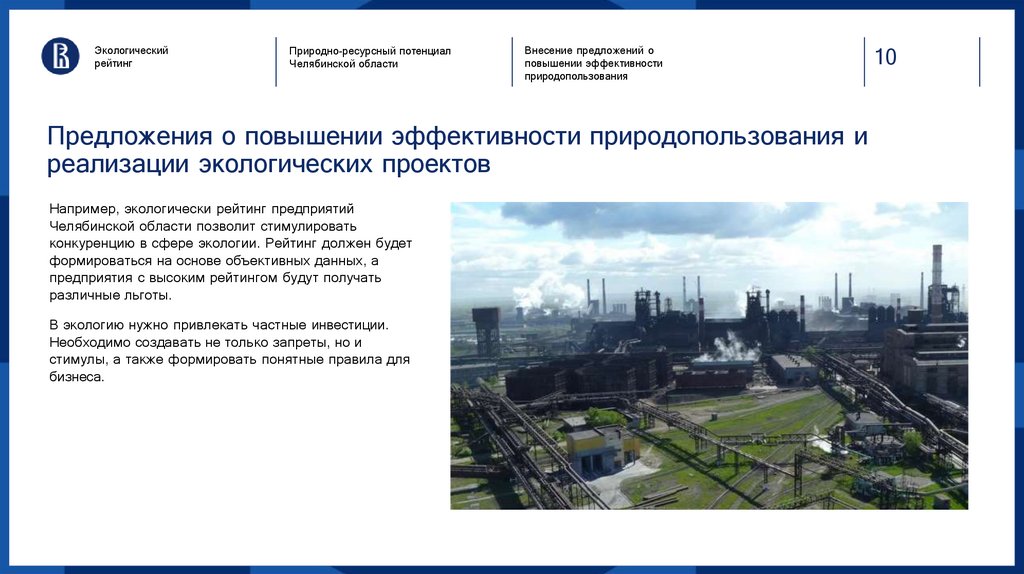 Экологический рейтинг

Природно-ресурсный потенциал Челябинской области

Внесение предложений о повышении эффективности природопользования

10

Предложения о повышении эффективности природопользования и реализации экологических проектов

Например, экологически рейтинг предприятий Челябинской области позволит стимулировать конкуренцию в сфере экологии. Рейтинг должен будет формироваться на основе объективных данных, а предприятия с высоким рейтингом будут получать различные льготы.

В экологию нужно привлекать частные инвестиции. Необходимо создавать не только запреты, но и стимулы, а также формировать понятные правила для бизнеса.